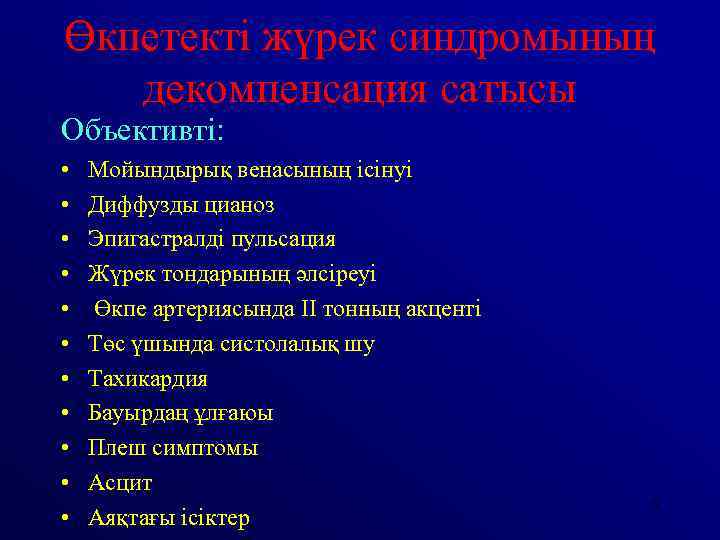 Өкпетекті жүрек синдромының декомпенсация сатысы

Объективті:

• Мойындырық венасының ісінуі
• Диффузды цианоз
• Эпигастралді пульсация
• Жүрек тондарының әлсіреуі
• Өкпе артериясында II тонның акценті
• Төс ұшында систолалық шу
• Тахикардия
• Бауырдаң ұлғаюы
• Плеш симптомы
• Асцит
• Аяқтағы ісіктер